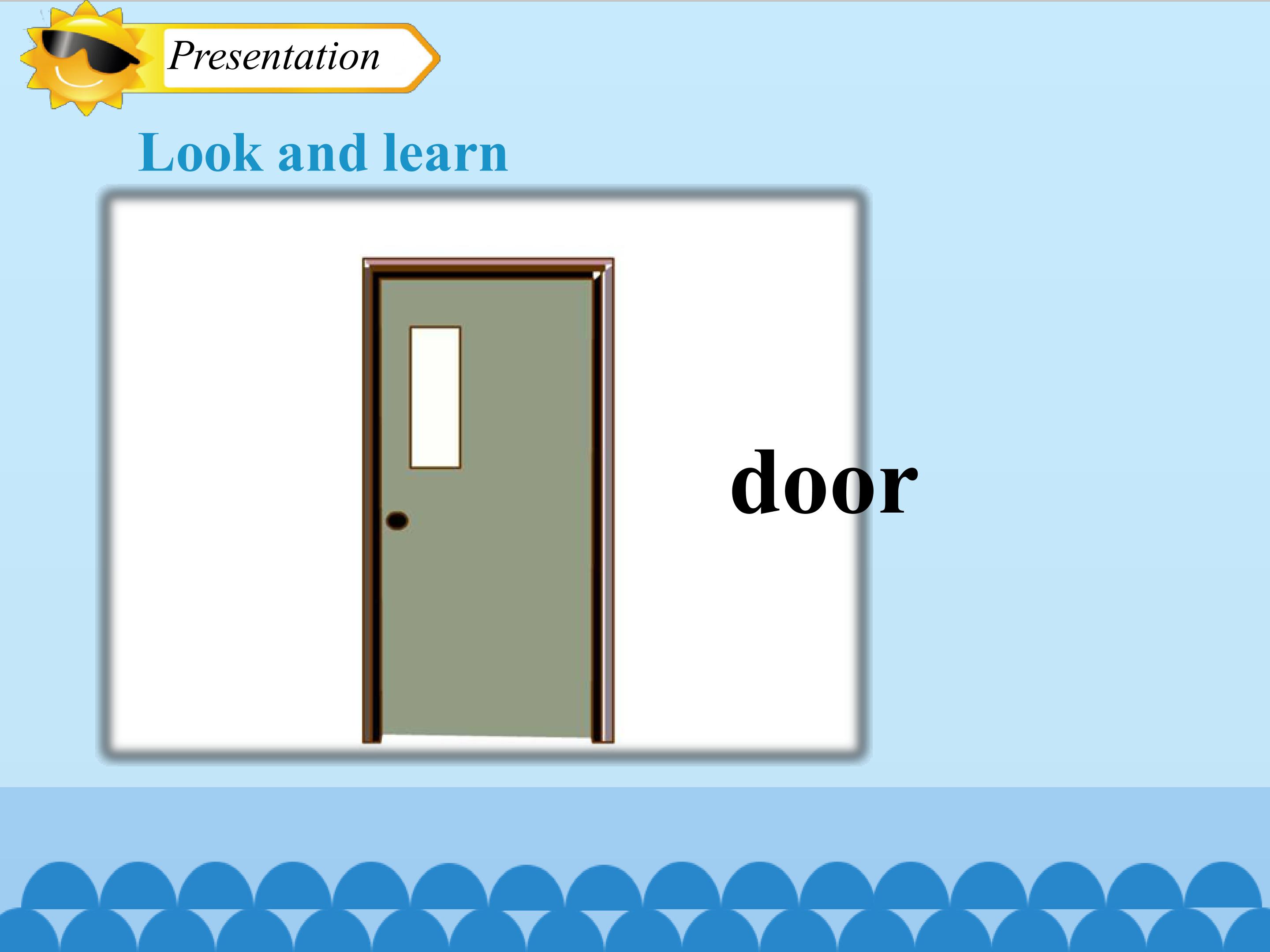 Presentation

Look and learn

door